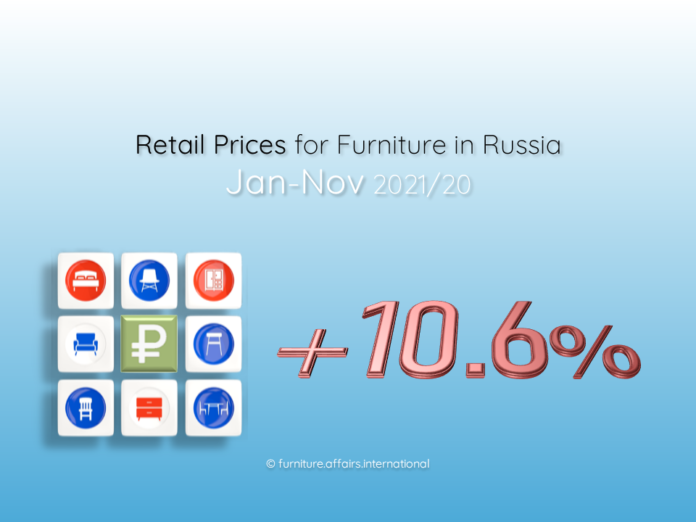 Retail Prices for Furniture in Russia
Jan-Nov 2021/20

₽

+10.6%

© furniture.affairs.international